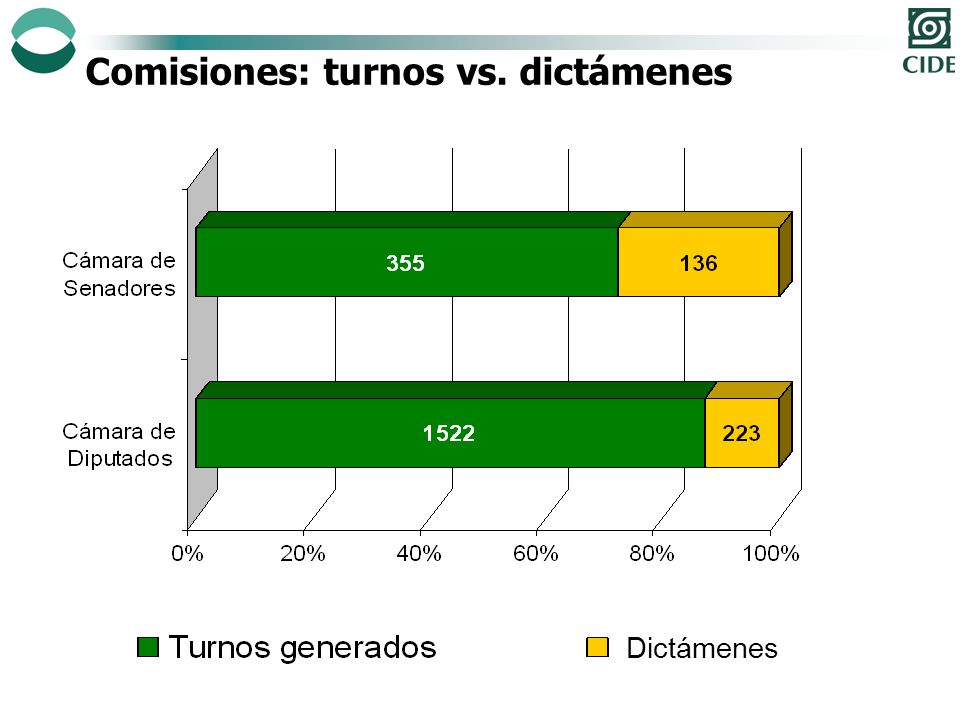 CIDE

Comisiones: turnos vs. dictámenes

Cámara de Senadores

355

136

Cámara de Diputados

1522

223

0%
20%
40%
60%
80%
100%

Turnos generados

Dictámenes